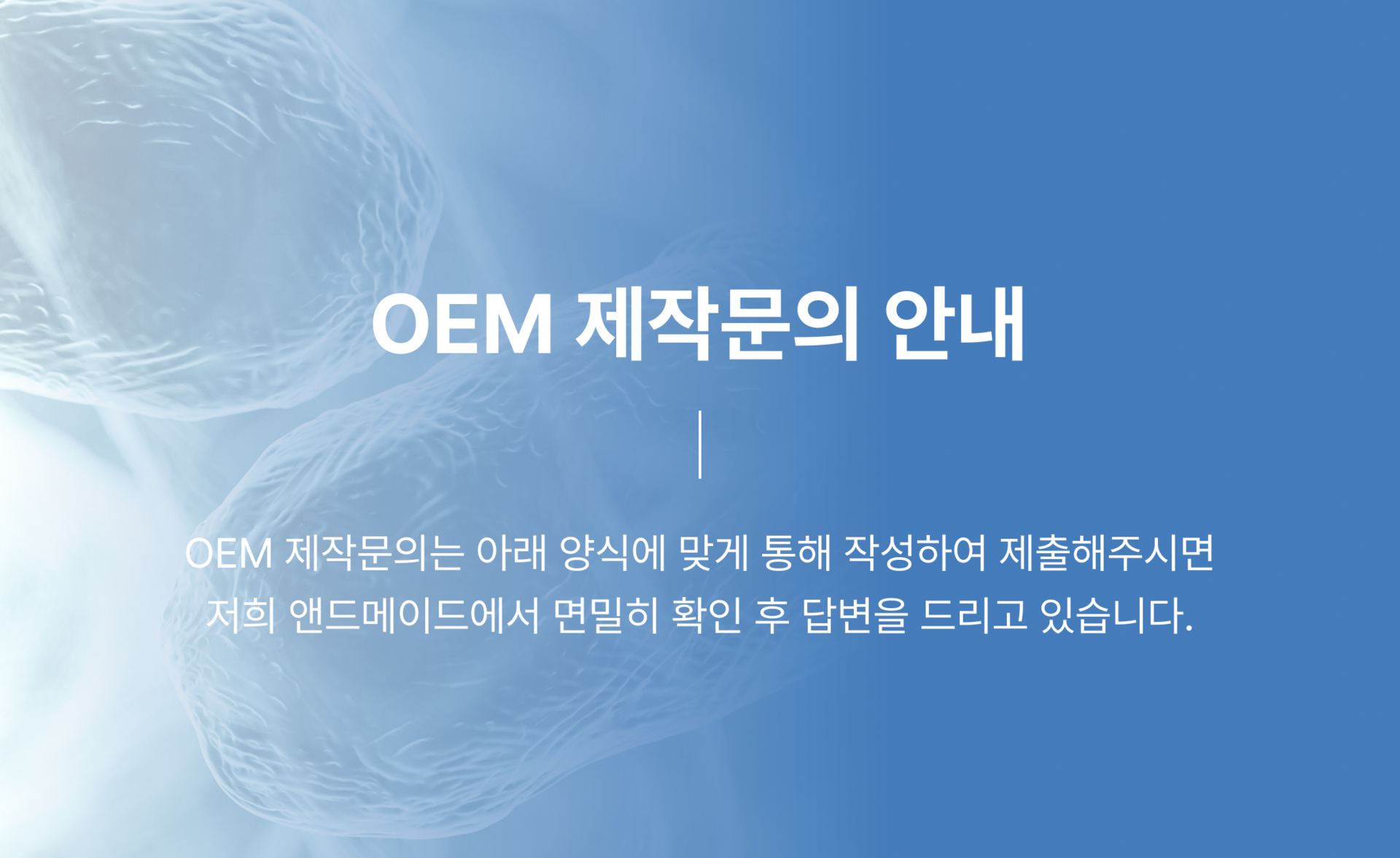 OEM 제작문의 안내

OEM 제작문의는 아래 양식에 맞게 통해 작성하여 제출해주시면
저희 앤드메이드에서 면밀히 확인 후 답변을 드리고 있습니다.